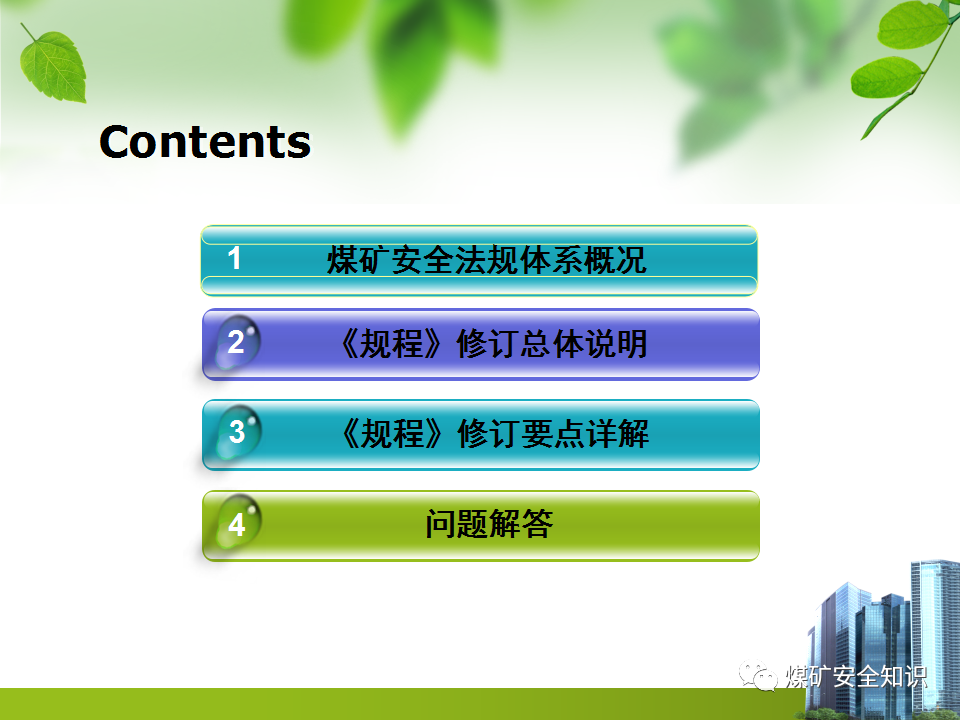 Contents

1 煤矿安全法规体系概况

2 《规程》修订总体说明

3 《规程》修订要点详解

4 问题解答

煤矿安全知识